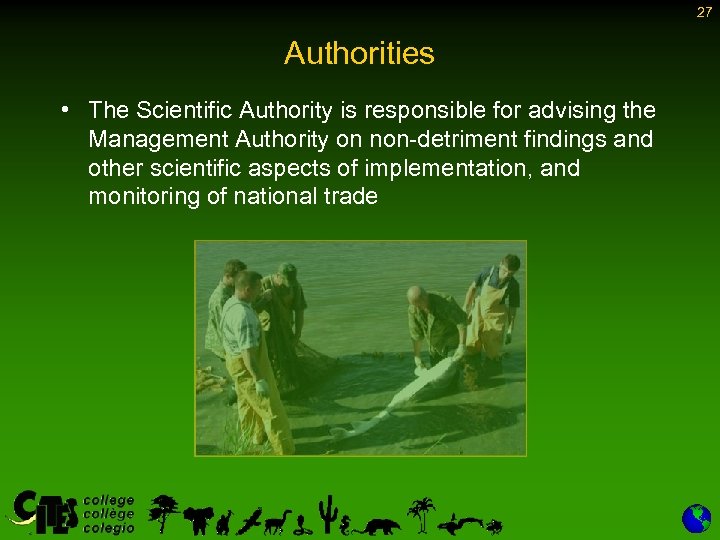 27

Authorities

• The Scientific Authority is responsible for advising the Management Authority on non-detriment findings and other scientific aspects of implementation, and monitoring of national trade

CITES college collège colegio